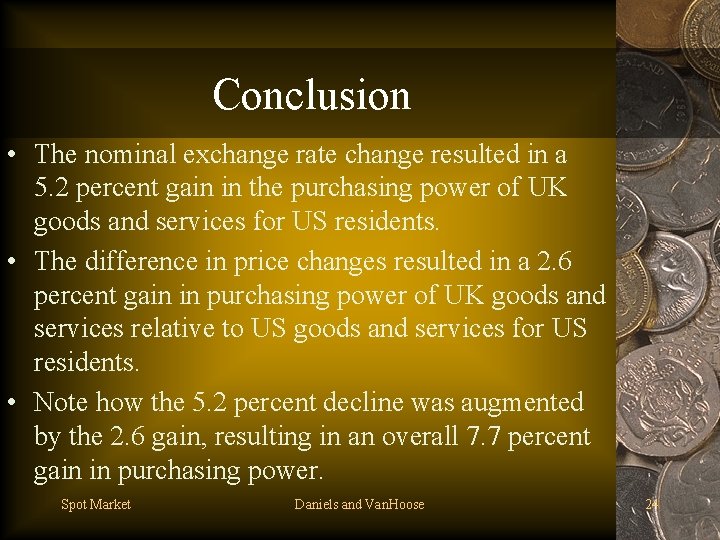 Conclusion

• The nominal exchange rate change resulted in a 5.2 percent gain in the purchasing power of UK goods and services for US residents.

• The difference in price changes resulted in a 2.6 percent gain in purchasing power of UK goods and services relative to US goods and services for US residents.

• Note how the 5.2 percent decline was augmented by the 2.6 gain, resulting in an overall 7.7 percent gain in purchasing power.

Spot Market

Daniels and VanHoose

24